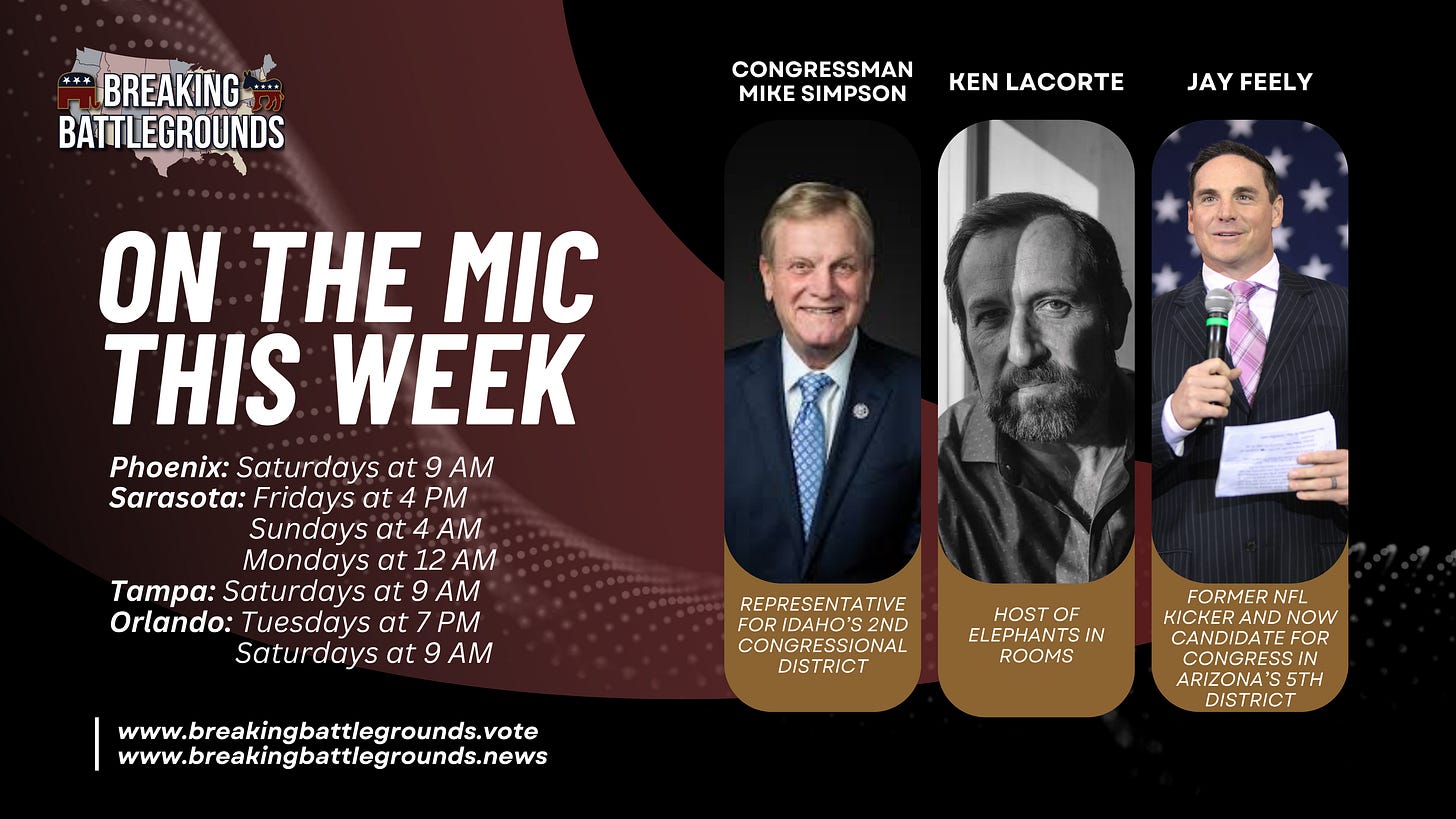 BREAKING BATTLEGROUNDS

ON THE MIC THIS WEEK

Phoenix: Saturdays at 9 AM
Sarasota: Fridays at 4 PM
Sundays at 4 AM
Mondays at 12 AM
Tampa: Saturdays at 9 AM
Orlando: Tuesdays at 7 PM
Saturdays at 9 AM

www.breakingbattlegrounds.vote
www.breakingbattlegrounds.news

CONGRESSMAN MIKE SIMPSON

REPRESENTATIVE FOR IDAHO'S 2ND CONGRESSIONAL DISTRICT

KEN LACORTE

HOST OF ELEPHANTS IN ROOMS

JAY FEELY

FORMER NFL KICKER AND NOW CANDIDATE FOR CONGRESS IN ARIZONA'S 5TH DISTRICT